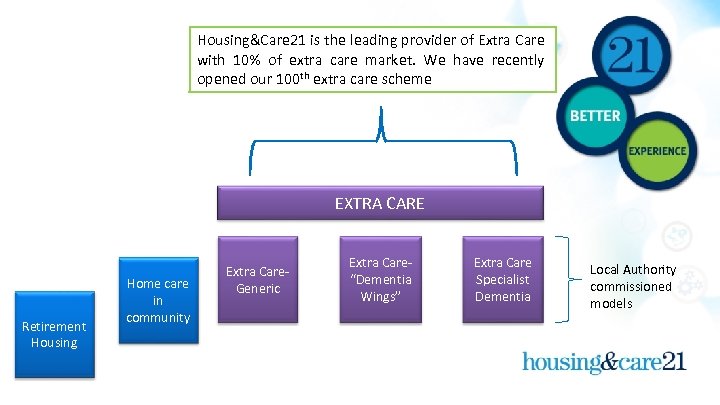 Housing&Care21 is the leading provider of Extra Care with 10% of extra care market. We have recently opened our 100$^{th}$ extra care scheme

21

BETTER

EXPERIENCE

EXTRA CARE

Retirement Housing

Home care in community

Extra Care-Generic

Extra Care-"Dementia Wings"

Extra Care Specialist Dementia

Local Authority commissioned models

housing&care21